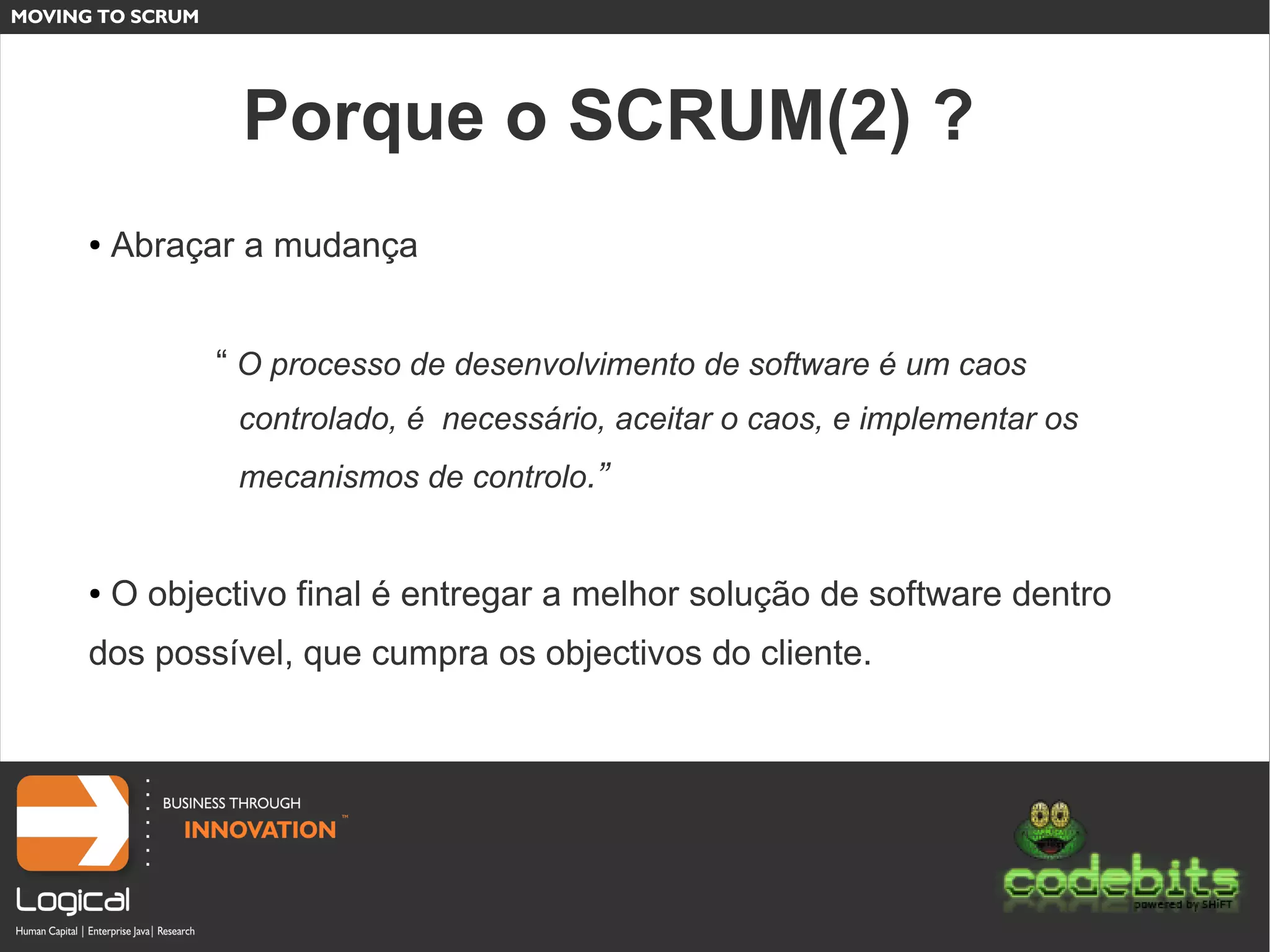 MOVING TO SCRUM

Porque o SCRUM(2) ?

• Abraçar a mudança

“ O processo de desenvolvimento de software é um caos controlado, é necessário, aceitar o caos, e implementar os mecanismos de controlo.”

• O objectivo final é entregar a melhor solução de software dentro dos possível, que cumpra os objectivos do cliente.

BUSINESS THROUGH INNOVATION™

Logical
Human Capital | Enterprise Java | Research

codebits
powered by SHiFT